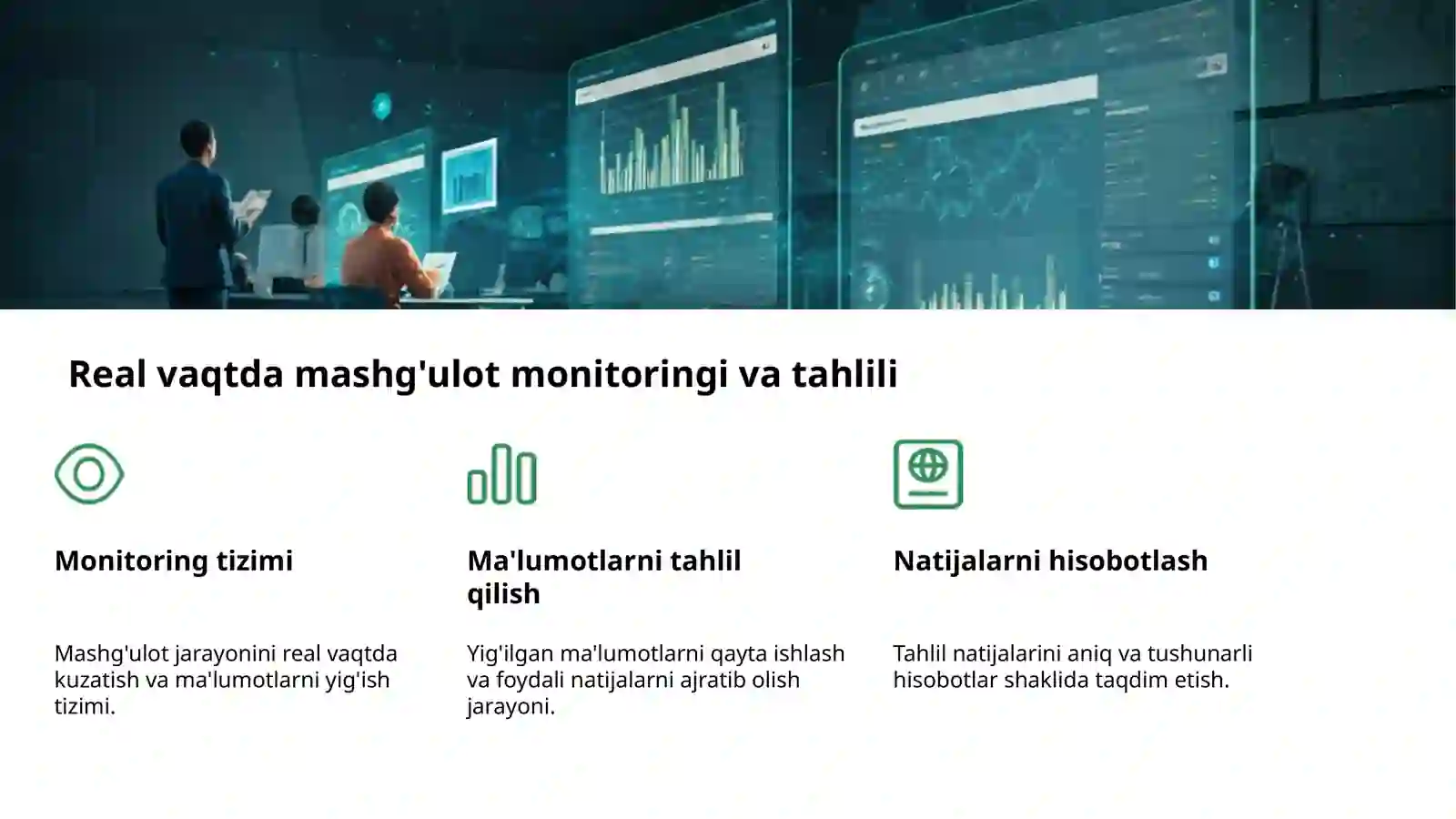 Real vaqtda mashg'ulot monitoringi va tahlili

Monitoring tizimi

Mashg'ulot jarayonini real vaqtda kuzatish va ma'lumotlarni yig'ish tizimi.

Ma'lumotlarni tahlil qilish

Yig'ilgan ma'lumotlarni qayta ishlash va foydali natijalarni ajratib olish jarayoni.

Natijalarni hisobotlash

Tahlil natijalarini aniq va tushunarli hisobotlar shaklida taqdim etish.